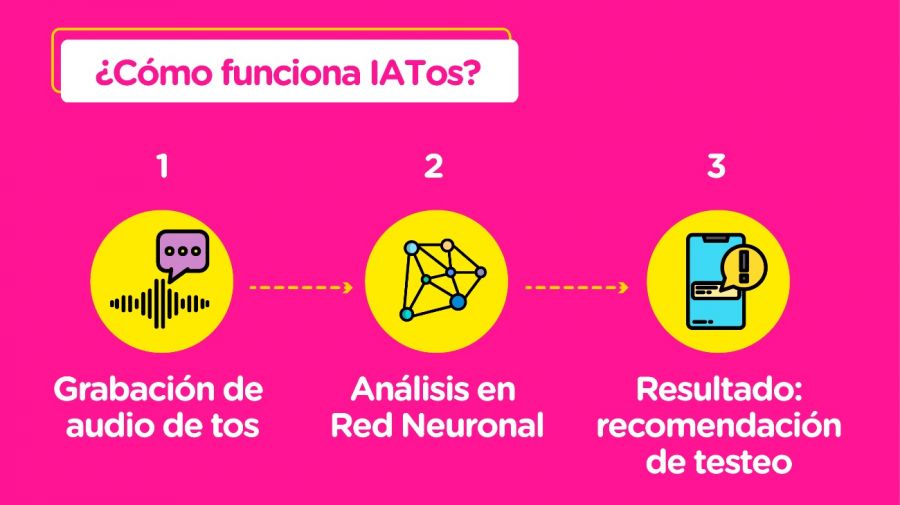 ¿Cómo funciona IATos?

1

Grabación de audio de tos

2

Análisis en Red Neuronal

3

Resultado: recomendación de testeo